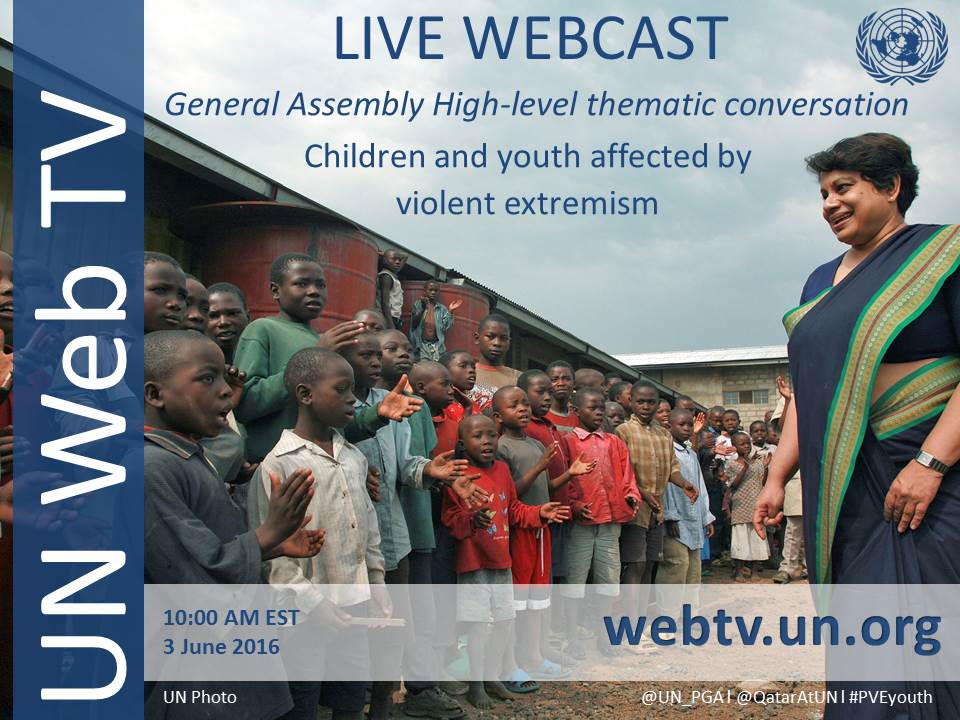 UN Web TV

LIVE WEBCAST

General Assembly High-level thematic conversation

Children and youth affected by violent extremism

10:00 AM EST
3 June 2016

webtv.un.org

UN Photo

@UN_PGA | @QatarAtUN | #PVEyouth